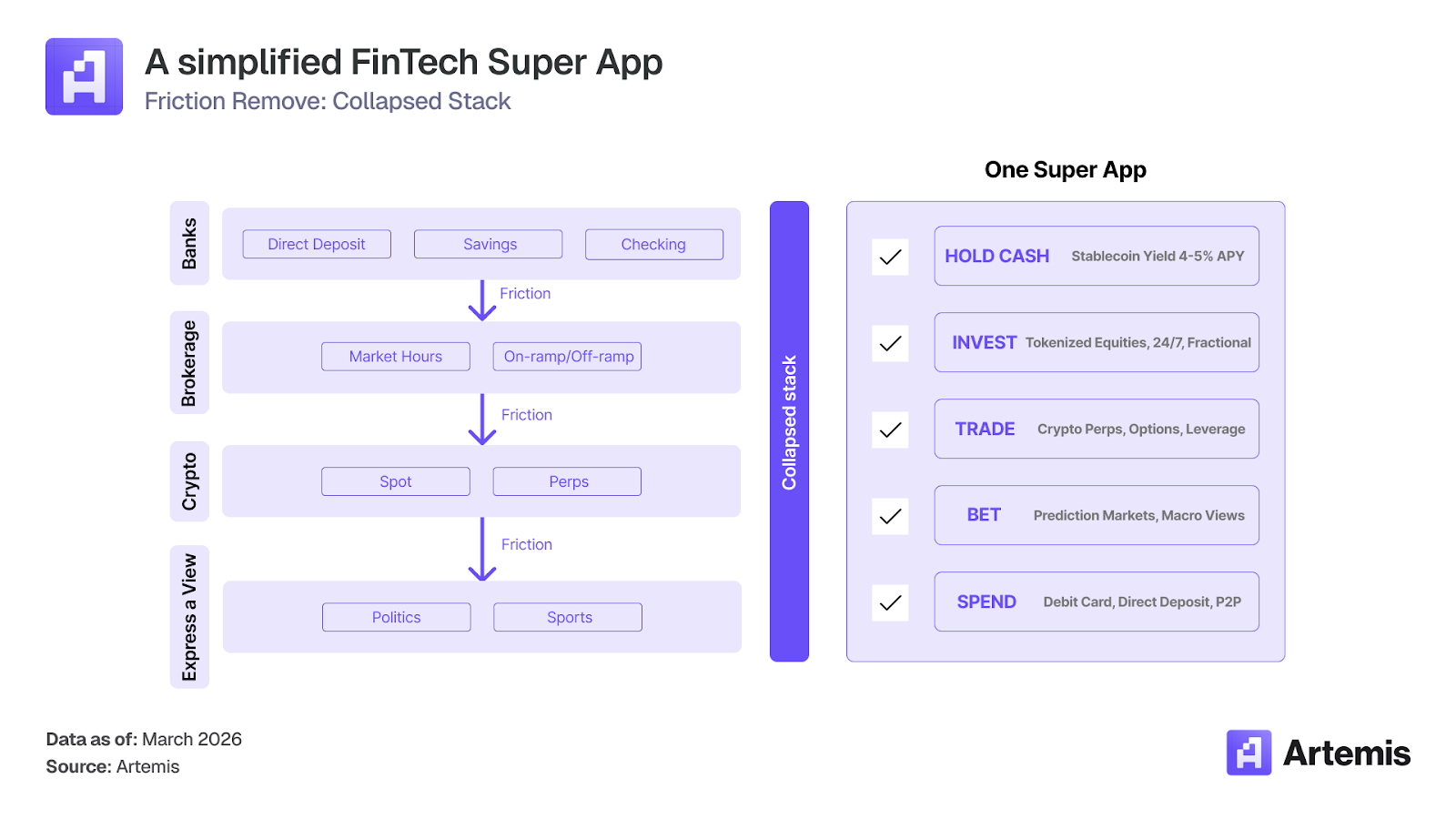 A simplified FinTech Super App
Friction Remove: Collapsed Stack

Banks
Direct Deposit
Savings
Checking
Friction
Brokerage
Market Hours
On-ramp/Off-ramp
Friction
Crypto
Spot
Perps
Friction
Express a View
Politics
Sports

Collapsed stack

One Super App
HOLD CASH Stablecoin Yield 4-5% APY
INVEST Tokenized Equities, 24/7, Fractional
TRADE Crypto Perps, Options, Leverage
BET Prediction Markets, Macro Views
SPEND Debit Card, Direct Deposit, P2P

Data as of: March 2026
Source: Artemis

Artemis